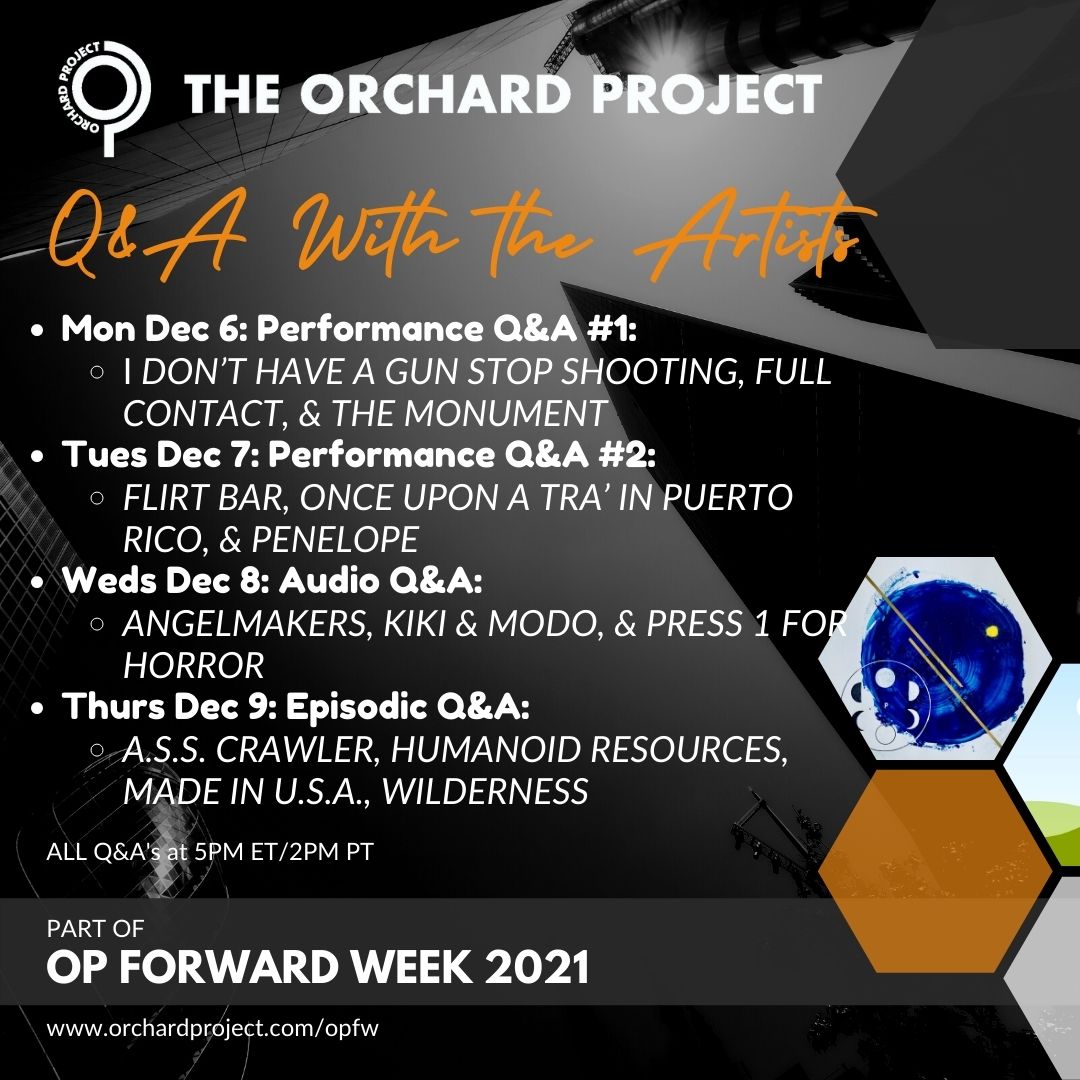 ORCHARD PROJECT

THE ORCHARD PROJECT

Q&A With the Artists

- Mon Dec 6: Performance Q&A #1:
  - I DON'T HAVE A GUN STOP SHOOTING, FULL CONTACT, & THE MONUMENT
- Tues Dec 7: Performance Q&A #2:
  - FLIRT BAR, ONCE UPON A TRA' IN PUERTO RICO, & PENELOPE
- Weds Dec 8: Audio Q&A:
  - ANGELMAKERS, KIKI & MODO, & PRESS 1 FOR HORROR
- Thurs Dec 9: Episodic Q&A:
  - A.S.S. CRAWLER, HUMANOID RESOURCES, MADE IN U.S.A., WILDERNESS

ALL Q&A's at 5PM ET/2PM PT

PART OF
OP FORWARD WEEK 2021

www.orchardproject.com/opfw